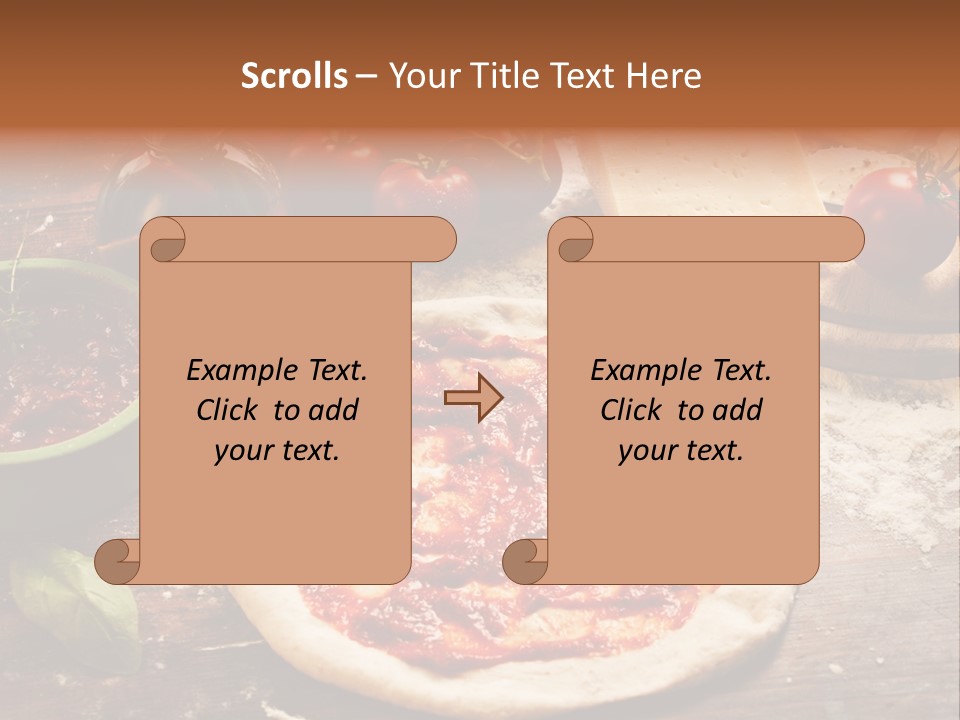 Scrolls – Your Title Text Here

Example Text.
Click to add
your text.

Example Text.
Click to add
your text.